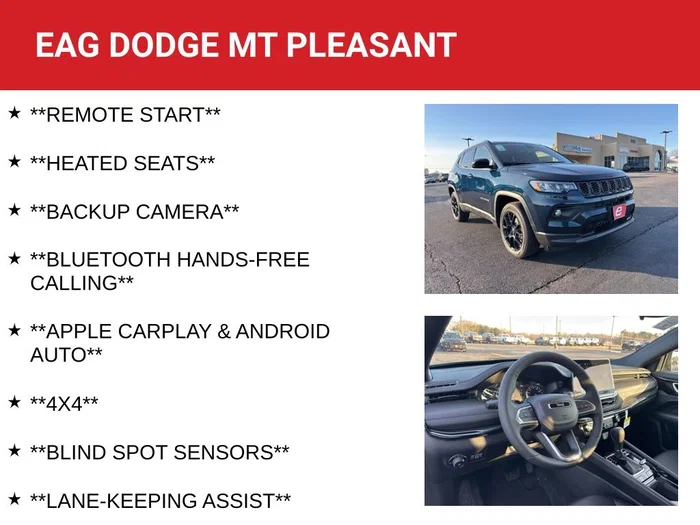 EAG DODGE MT PLEASANT

★ \*\*REMOTE START\*\*

★ \*\*HEATED SEATS\*\*

★ \*\*BACKUP CAMERA\*\*

★ \*\*BLUETOOTH HANDS-FREE CALLING\*\*

★ \*\*APPLE CARPLAY & ANDROID AUTO\*\*

★ \*\*4X4\*\*

★ \*\*BLIND SPOT SENSORS\*\*

★ \*\*LANE-KEEPING ASSIST\*\*